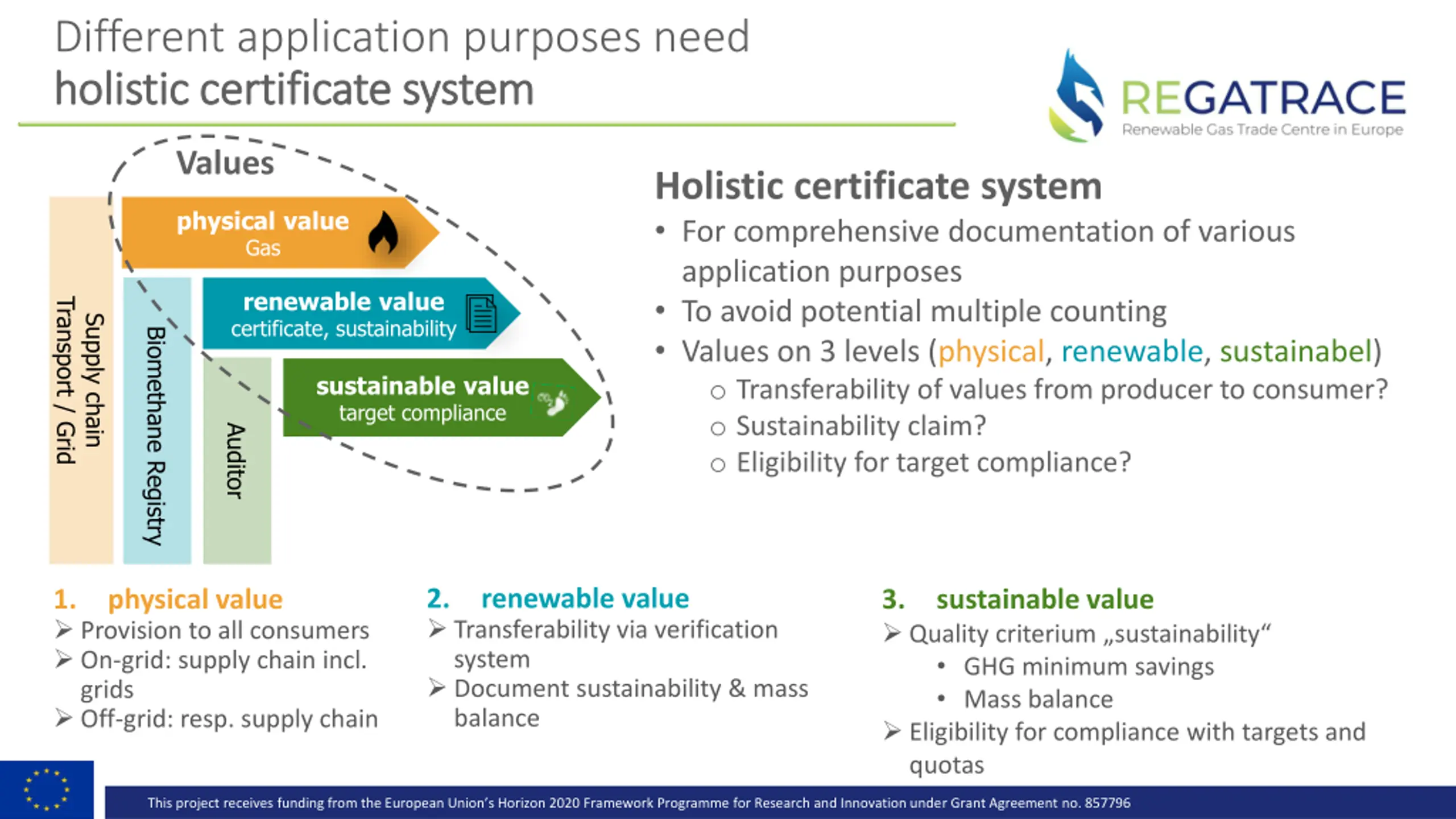 Different application purposes need
holistic certificate system

REGATRACE
Renewable Gas Trade Centre in Europe

Values

physical value
Gas

renewable value
certificate, sustainability

sustainable value
target compliance

Supply chain
Transport / Grid

Biomethane Registry

Auditor

Holistic certificate system
• For comprehensive documentation of various application purposes
• To avoid potential multiple counting
• Values on 3 levels (physical, renewable, sustainabel)
○ Transferability of values from producer to consumer?
○ Sustainability claim?
○ Eligibility for target compliance?

1. physical value
➢ Provision to all consumers
➢ On-grid: supply chain incl. grids
➢ Off-grid: resp. supply chain

2. renewable value
➢ Transferability via verification system
➢ Document sustainability & mass balance

3. sustainable value
➢ Quality criterium „sustainability“
• GHG minimum savings
• Mass balance
➢ Eligibility for compliance with targets and quotas

This project receives funding from the European Union's Horizon 2020 Framework Programme for Research and Innovation under Grant Agreement no. 857796